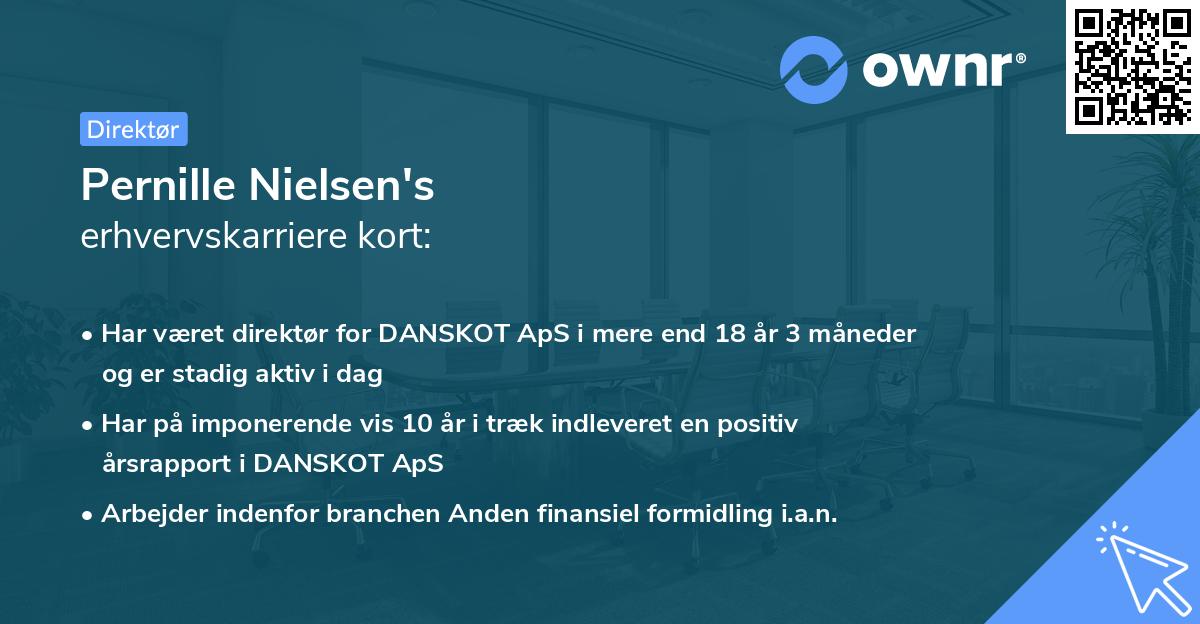 ownr®

Direktør

Pernille Nielsen's
erhvervskarriere kort:

• Har været direktør for DANSKOT ApS i mere end 18 år 3 måneder og er stadig aktiv i dag

• Har på imponerende vis 10 år i træk indleveret en positiv årsrapport i DANSKOT ApS

• Arbejder indenfor branchen Anden finansiel formidling i.a.n.